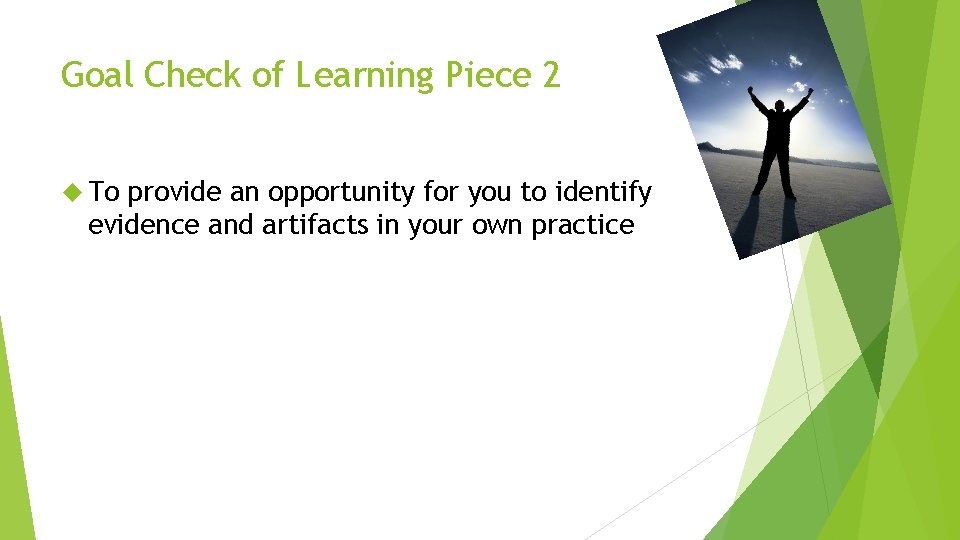 Goal Check of Learning Piece 2

To provide an opportunity for you to identify evidence and artifacts in your own practice